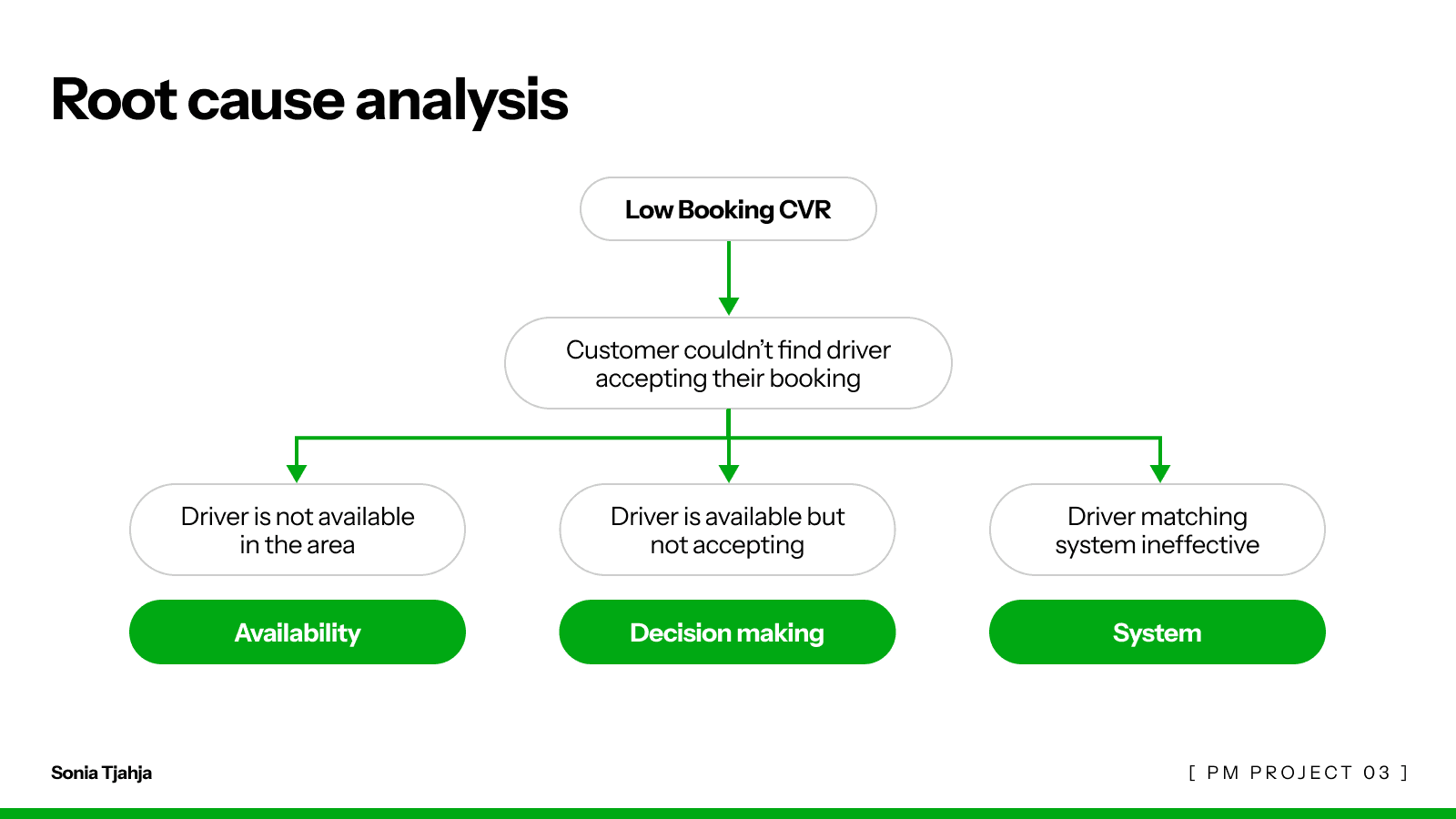 Root cause analysis

Low Booking CVR

Customer couldn't find driver accepting their booking

Driver is not available in the area

Driver is available but not accepting

Driver matching system ineffective

Availability

Decision making

System

Sonia Tjahja

[ PM PROJECT 03 ]